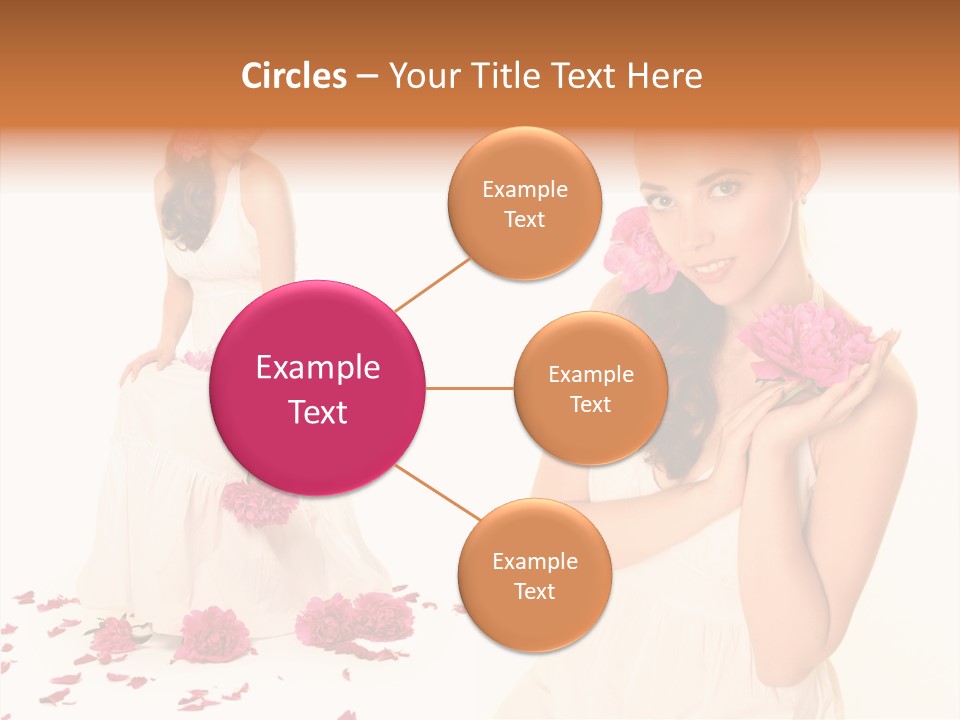 Circles – Your Title Text Here

Example Text

Example Text

Example Text

Example Text